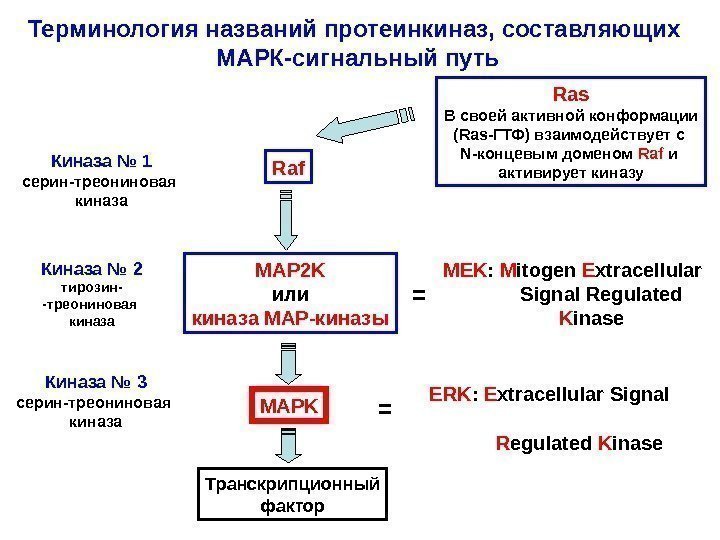 Терминология названий протеинкиназ, составляющих МАРК-сигнальный путь

Ras
В своей активной конформации (Ras-ГТФ) взаимодействует с N-концевым доменом Raf и активирует киназу

Киназа № 1
серин-треониновая киназа

Raf

Киназа № 2
тирозин-
-треониновая киназа

MAP2K
или
киназа МАР-киназы

=

MEK: Mitogen Extracellular Signal Regulated Kinase

Киназа № 3
серин-треониновая киназа

MAPK

=

ERK: Extracellular Signal

Regulated Kinase

Транскрипционный фактор